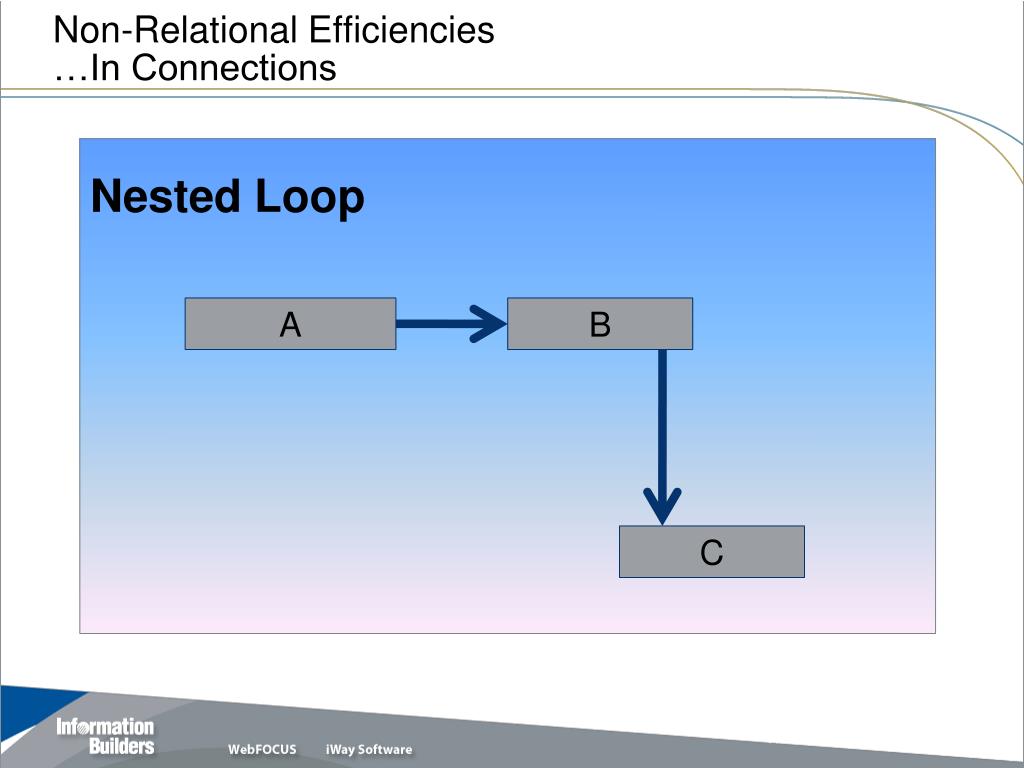 Non-Relational Efficiencies
…In Connections

Nested Loop

A

B

C

Information Builders

WebFOCUS

iWay Software